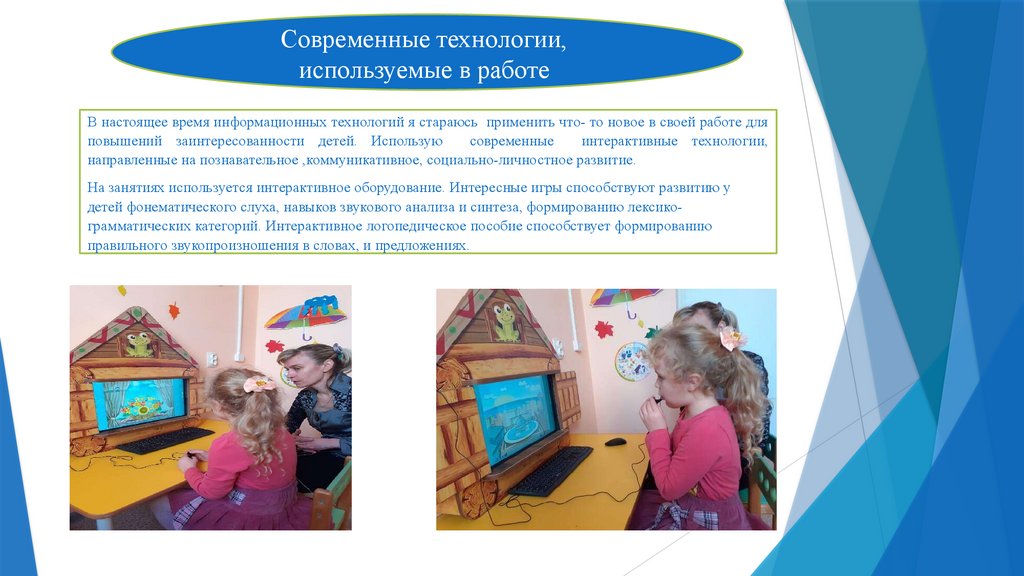 Современные технологии, используемые в работе

В настоящее время информационных технологий я стараюсь применить что- то новое в своей работе для повышений заинтересованности детей. Использую современные интерактивные технологии, направленные на познавательное ,коммуникативное, социально-личностное развитие.

На занятиях используется интерактивное оборудование. Интересные игры способствуют развитию у детей фонематического слуха, навыков звукового анализа и синтеза, формированию лексико-грамматических категорий. Интерактивное логопедическое пособие способствует формированию правильного звукопроизношения в словах, и предложениях.